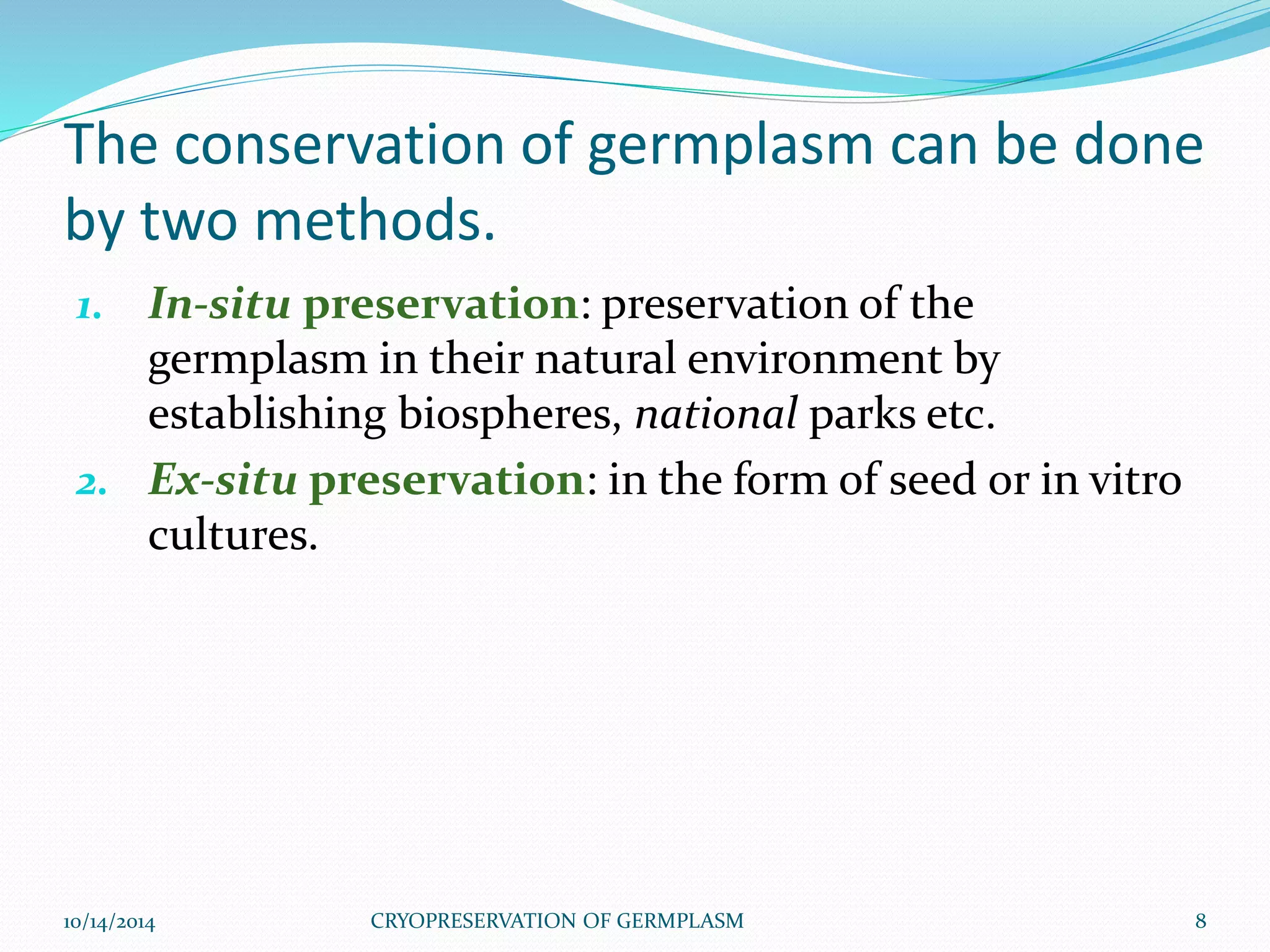 The conservation of germplasm can be done by two methods.

1. In-situ preservation: preservation of the germplasm in their natural environment by establishing biospheres, national parks etc.
2. Ex-situ preservation: in the form of seed or in vitro cultures.

10/14/2014 CRYOPRESERVATION OF GERMPLASM 8